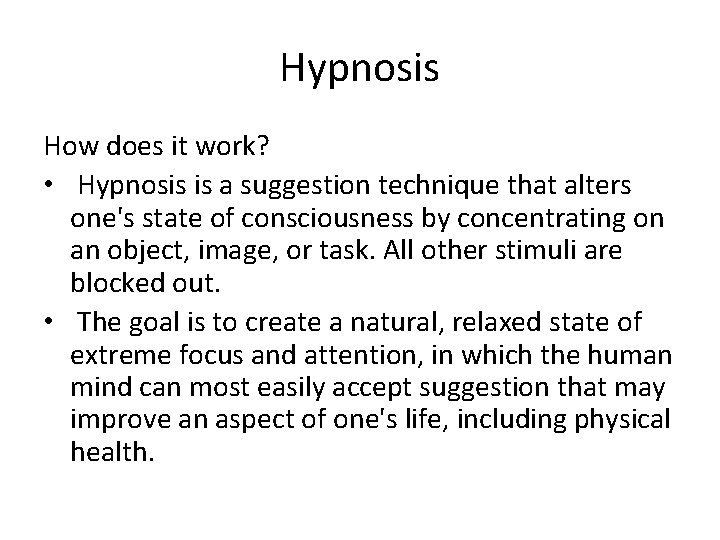 Hypnosis

How does it work?

• Hypnosis is a suggestion technique that alters one's state of consciousness by concentrating on an object, image, or task. All other stimuli are blocked out.

• The goal is to create a natural, relaxed state of extreme focus and attention, in which the human mind can most easily accept suggestion that may improve an aspect of one's life, including physical health.